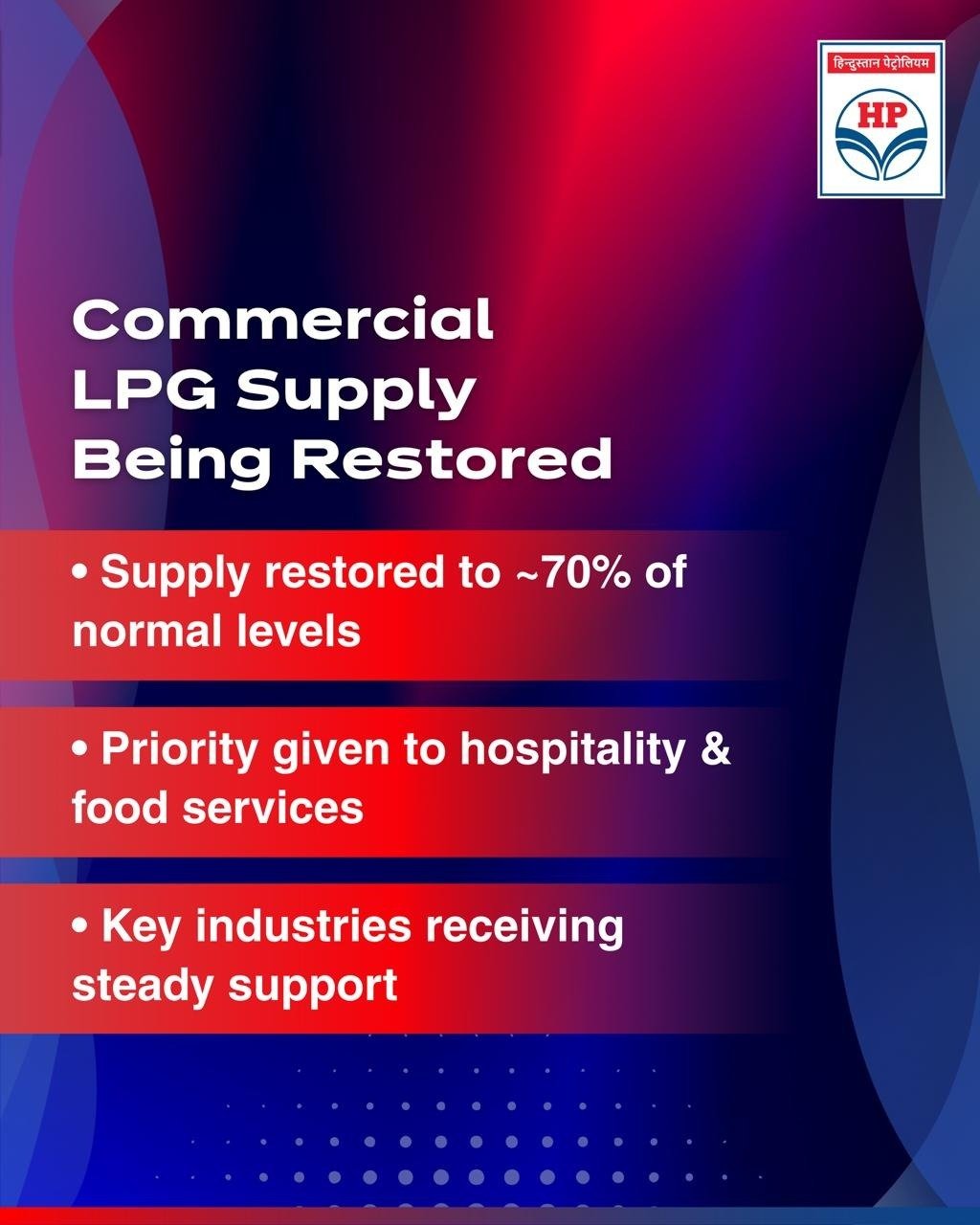 हिन्दुस्तान पेट्रोलियम
HP

Commercial LPG Supply Being Restored

• Supply restored to ~70% of normal levels

• Priority given to hospitality & food services

• Key industries receiving steady support